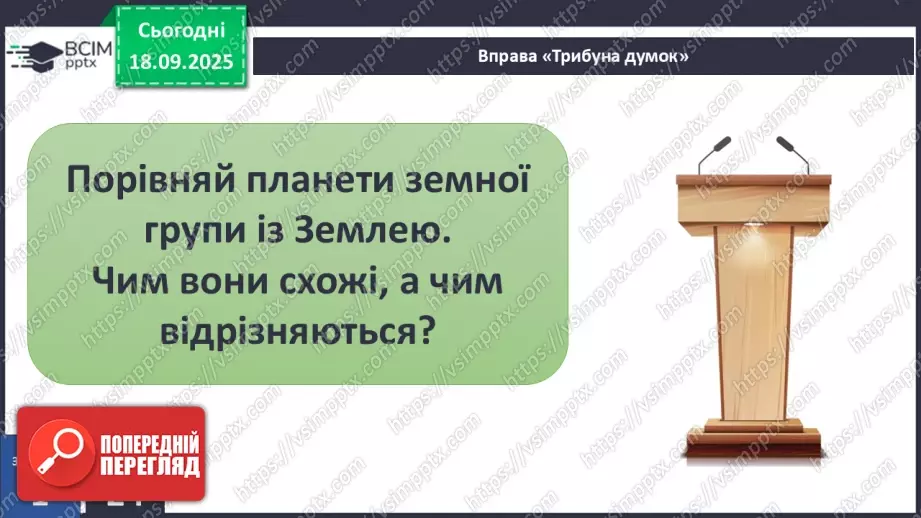 ВСІМ pptx

Сьогодні 18.09.2025

Вправа «Трибуна думок»

Порівняй планети земної групи із Землею. Чим вони схожі, а чим відрізняються?

ПОПЕРЕДНІЙ ПЕРЕГЛЯД

https://vsimpptx.com